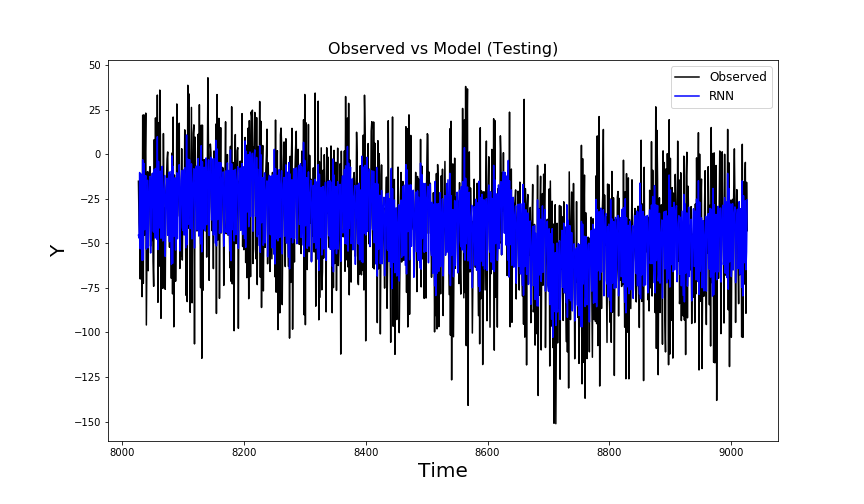 Observed vs Model (Testing)

Observed
RNN

50
25
0
−25
−50
−75
−100
−125
−150

Y

8000
8200
8400
8600
8800
9000

Time